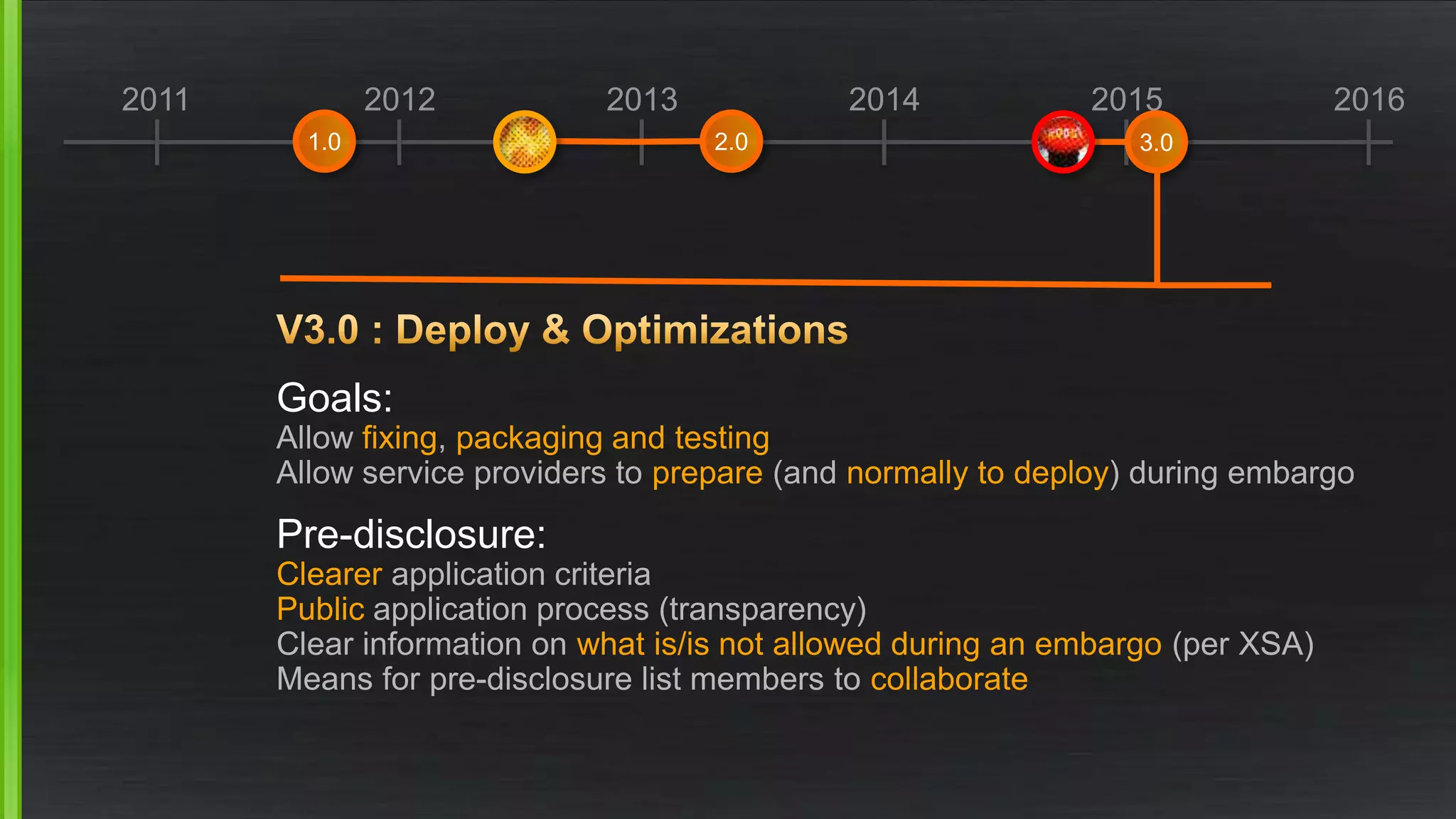 2011 2012 2013 2014 2015 2016

1.0 2.0 3.0

V3.0 : Deploy & Optimizations

Goals:
Allow fixing, packaging and testing
Allow service providers to prepare (and normally to deploy) during embargo

Pre-disclosure:
Clearer application criteria
Public application process (transparency)
Clear information on what is/is not allowed during an embargo (per XSA)
Means for pre-disclosure list members to collaborate